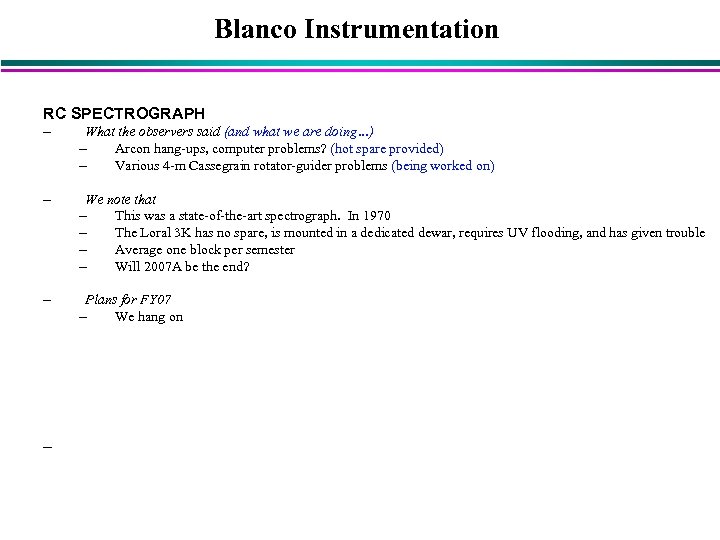 Blanco Instrumentation

RC SPECTROGRAPH

– What the observers said (and what we are doing…)
  – Arcon hang-ups, computer problems? (hot spare provided)
  – Various 4-m Cassegrain rotator-guider problems (being worked on)

– We note that
  – This was a state-of-the-art spectrograph. In 1970
  – The Loral 3K has no spare, is mounted in a dedicated dewar, requires UV flooding, and has given trouble
  – Average one block per semester
  – Will 2007A be the end?

– Plans for FY07
  – We hang on

–